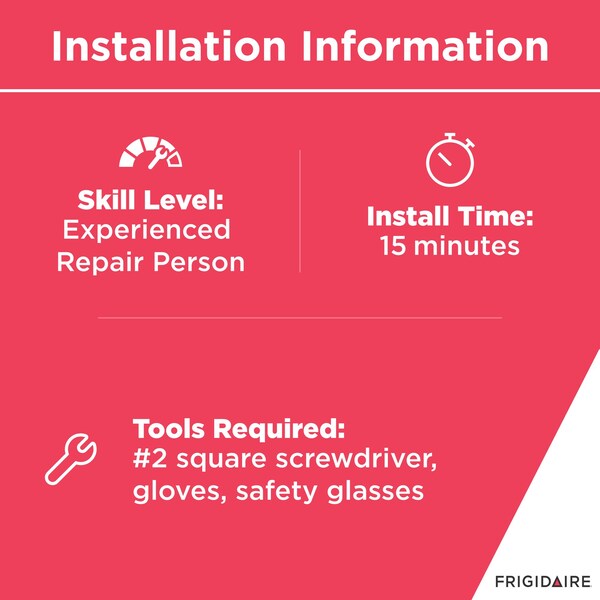 Installation Information

Skill Level:
Experienced Repair Person

Install Time:
15 minutes

Tools Required:
#2 square screwdriver, gloves, safety glasses

FRIGIDAIRE